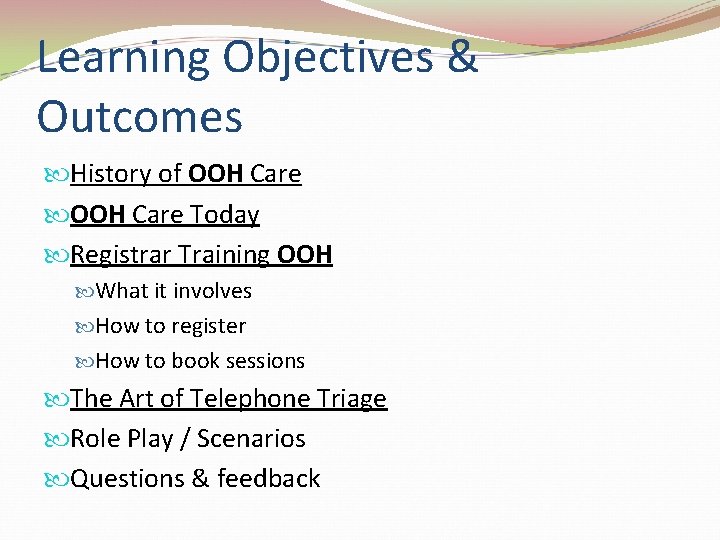 Learning Objectives & Outcomes

History of OOH Care
OOH Care Today
Registrar Training OOH
What it involves
How to register
How to book sessions
The Art of Telephone Triage
Role Play / Scenarios
Questions & feedback